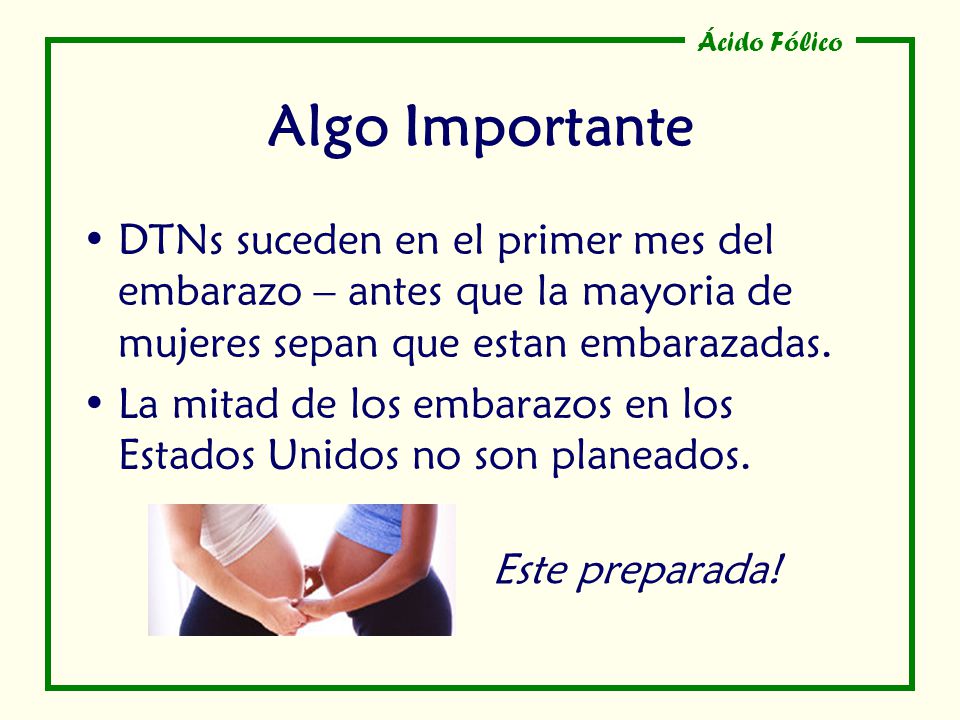 Ácido Fólico

Algo Importante

• DTNs suceden en el primer mes del embarazo – antes que la mayoria de mujeres sepan que estan embarazadas.

• La mitad de los embarazos en los Estados Unidos no son planeados.

Este preparada!